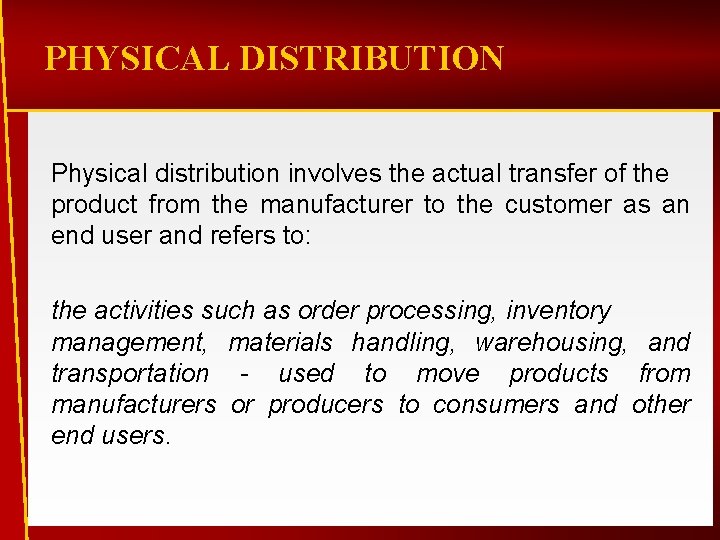 PHYSICAL DISTRIBUTION

Physical distribution involves the actual transfer of the product from the manufacturer to the customer as an end user and refers to:

the activities such as order processing, inventory management, materials handling, warehousing, and transportation - used to move products from manufacturers or producers to consumers and other end users.